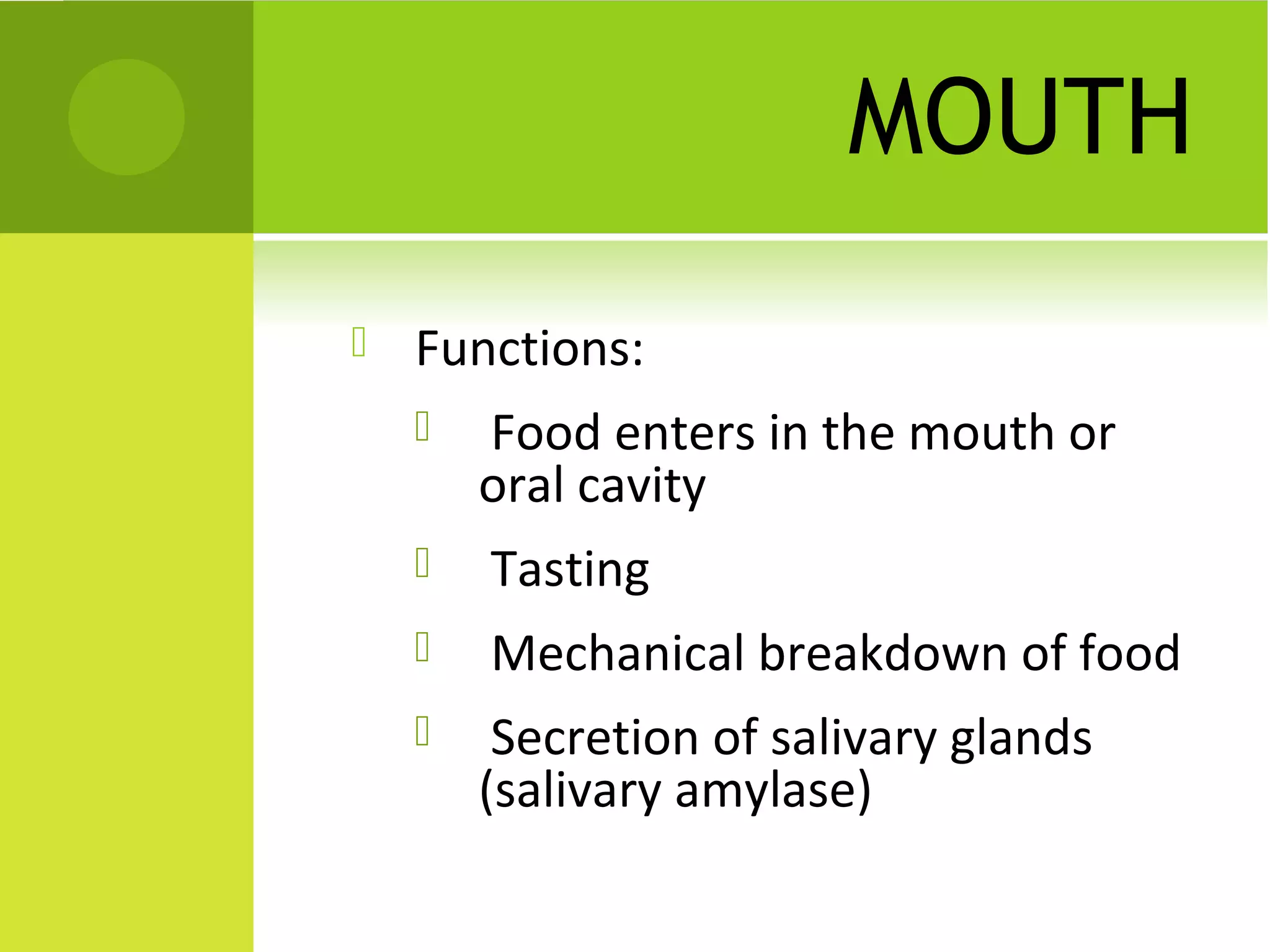 MOUTH

Functions:

Food enters in the mouth or oral cavity

Tasting

Mechanical breakdown of food

Secretion of salivary glands (salivary amylase)